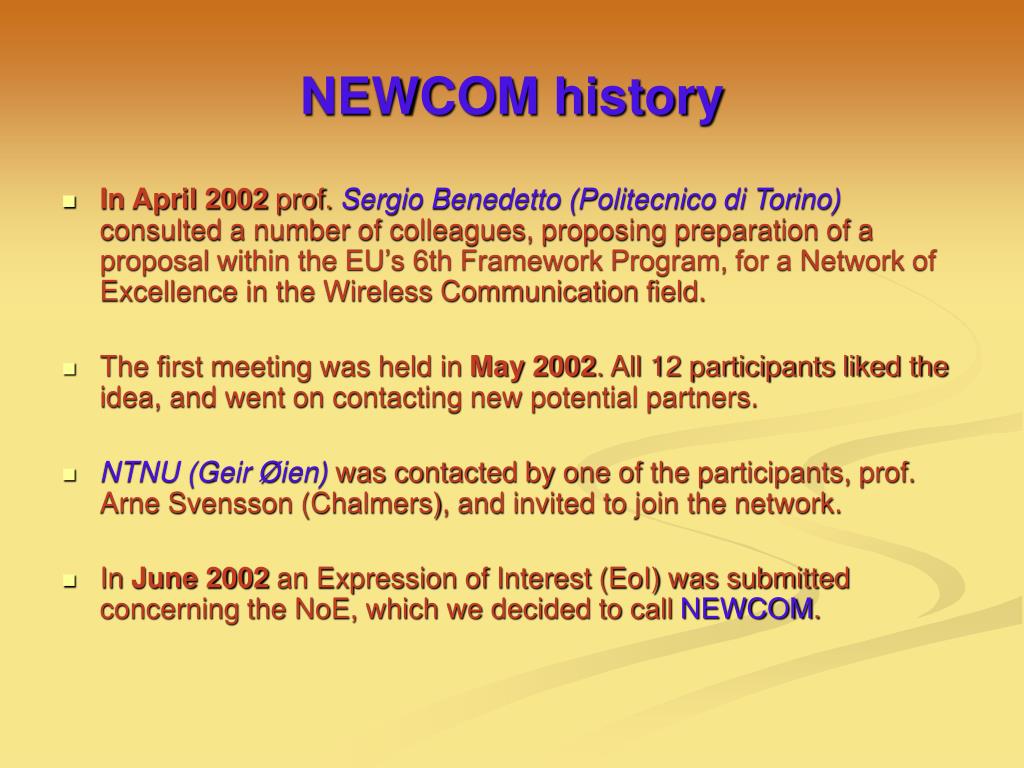 NEWCOM history

In April 2002 prof. Sergio Benedetto (Politecnico di Torino) consulted a number of colleagues, proposing preparation of a proposal within the EU's 6th Framework Program, for a Network of Excellence in the Wireless Communication field.

The first meeting was held in May 2002. All 12 participants liked the idea, and went on contacting new potential partners.

NTNU (Geir Øien) was contacted by one of the participants, prof. Arne Svensson (Chalmers), and invited to join the network.

In June 2002 an Expression of Interest (EoI) was submitted concerning the NoE, which we decided to call NEWCOM.